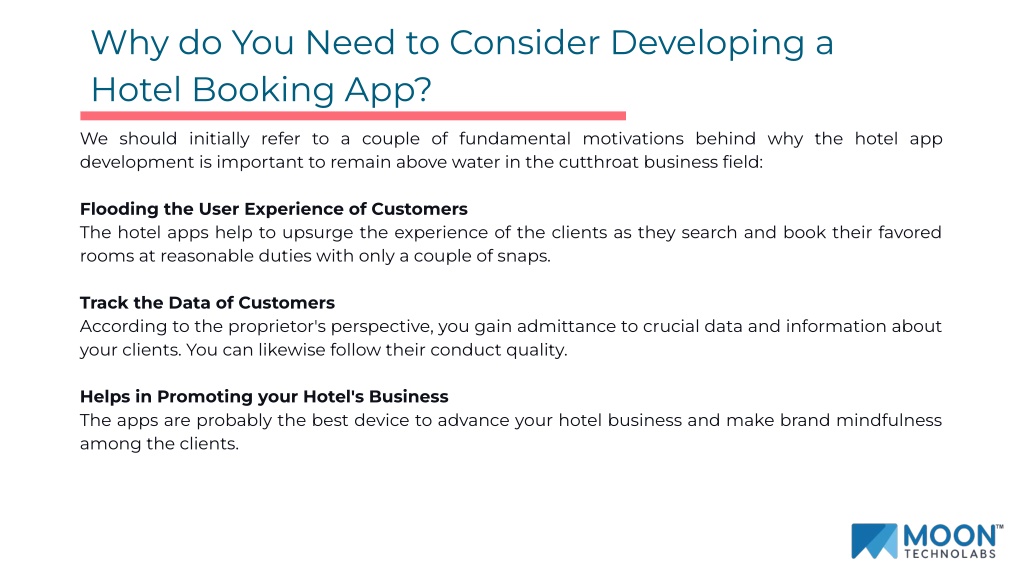 Why do You Need to Consider Developing a Hotel Booking App?

We should initially refer to a couple of fundamental motivations behind why the hotel app development is important to remain above water in the cutthroat business field:

Flooding the User Experience of Customers
The hotel apps help to upsurge the experience of the clients as they search and book their favored rooms at reasonable duties with only a couple of snaps.

Track the Data of Customers
According to the proprietor's perspective, you gain admittance to crucial data and information about your clients. You can likewise follow their conduct quality.

Helps in Promoting your Hotel's Business
The apps are probably the best device to advance your hotel business and make brand mindfulness among the clients.

MOON™ TECHNOLABS